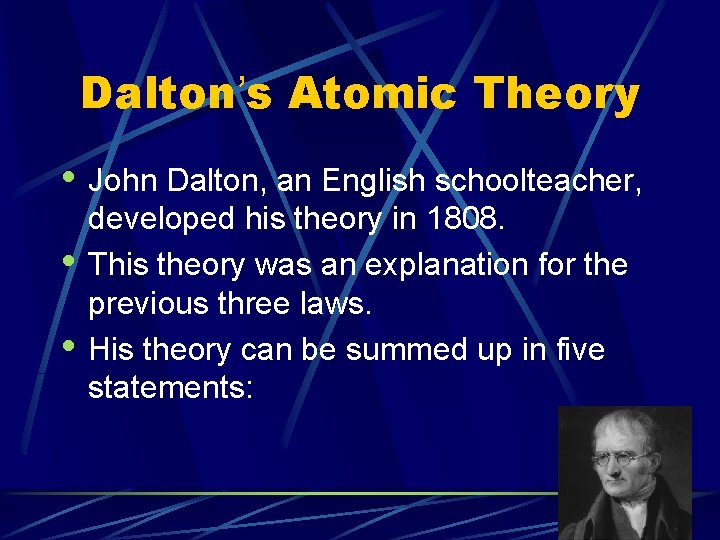 Dalton's Atomic Theory

• John Dalton, an English schoolteacher, developed his theory in 1808.
• This theory was an explanation for the previous three laws.
• His theory can be summed up in five statements: